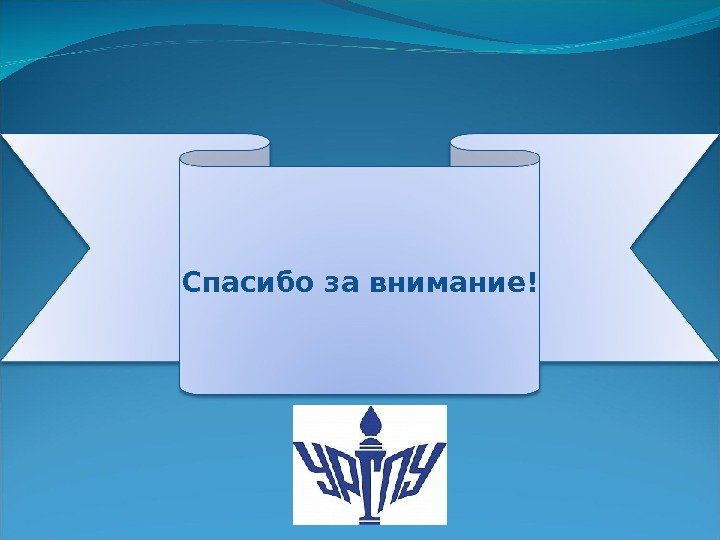 Спасибо за внимание!

УрГПУ